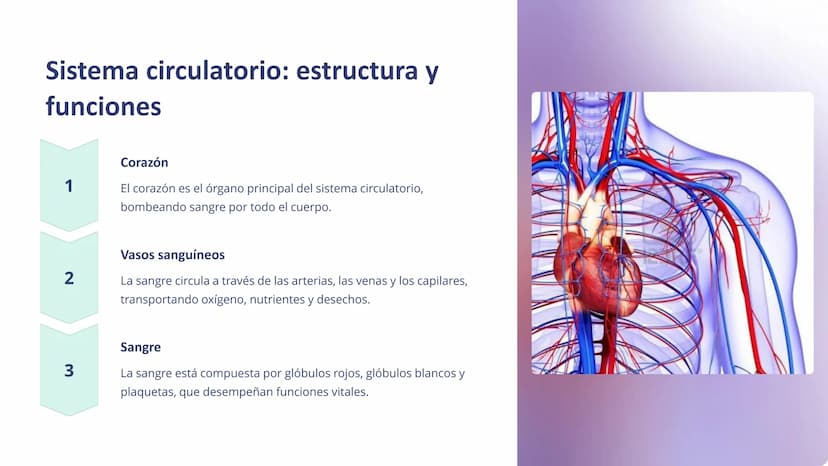 Sistema circulatorio: estructura y funciones

1

Corazón

El corazón es el órgano principal del sistema circulatorio, bombeando sangre por todo el cuerpo.

2

Vasos sanguíneos

La sangre circula a través de las arterias, las venas y los capilares, transportando oxígeno, nutrientes y desechos.

3

Sangre

La sangre está compuesta por glóbulos rojos, glóbulos blancos y plaquetas, que desempeñan funciones vitales.